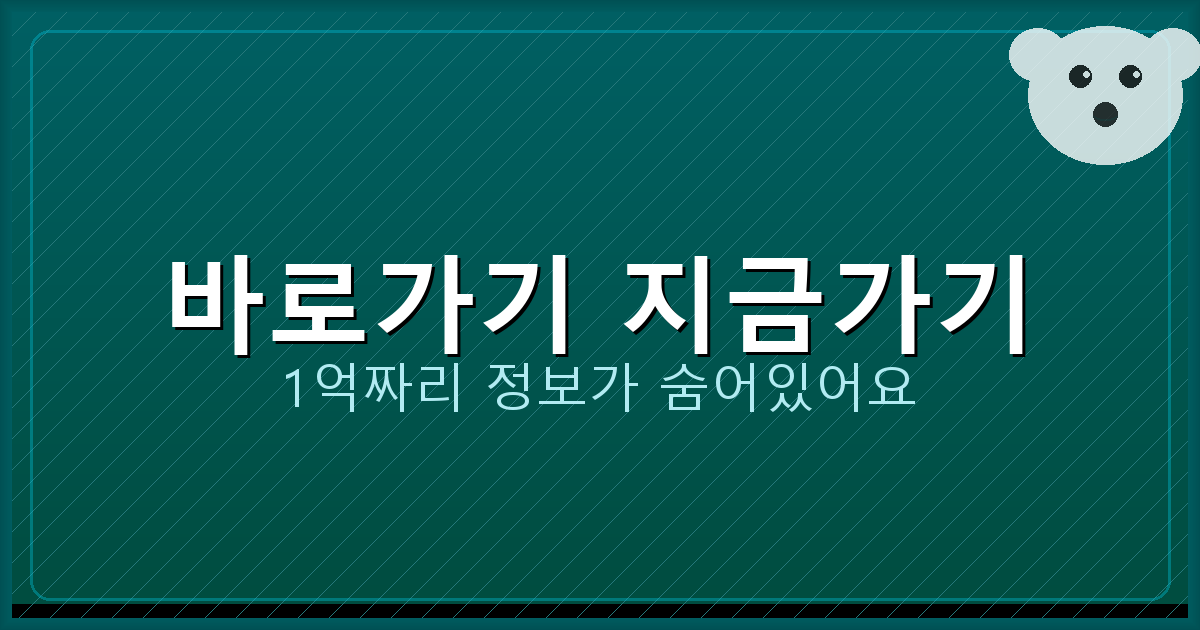 바로가기 지금가기

1억짜리 정보가 숨어있어요